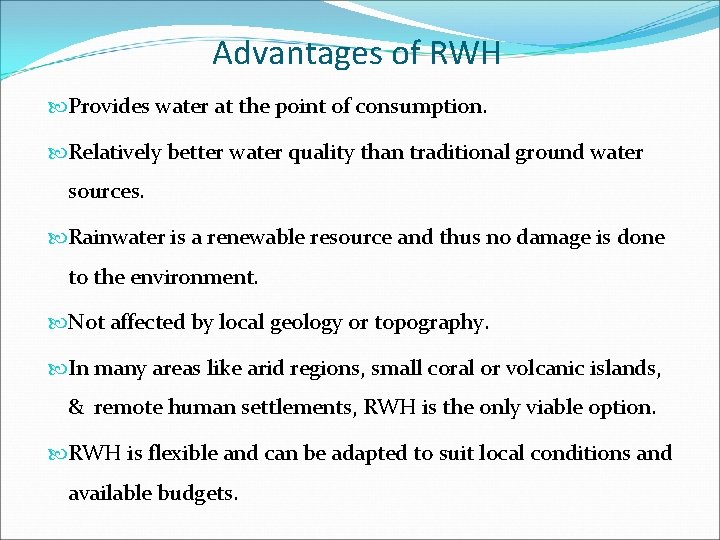 Advantages of RWH

Provides water at the point of consumption.

Relatively better water quality than traditional ground water sources.

Rainwater is a renewable resource and thus no damage is done to the environment.

Not affected by local geology or topography.

In many areas like arid regions, small coral or volcanic islands, & remote human settlements, RWH is the only viable option.

RWH is flexible and can be adapted to suit local conditions and available budgets.